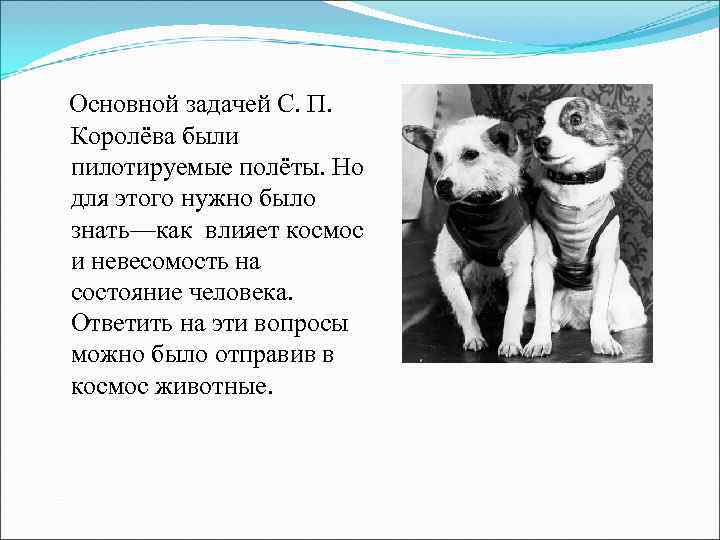 Основной задачей С. П. Королёва были пилотируемые полёты. Но для этого нужно было знать—как влияет космос и невесомость на состояние человека. Ответить на эти вопросы можно было отправив в космос животные.